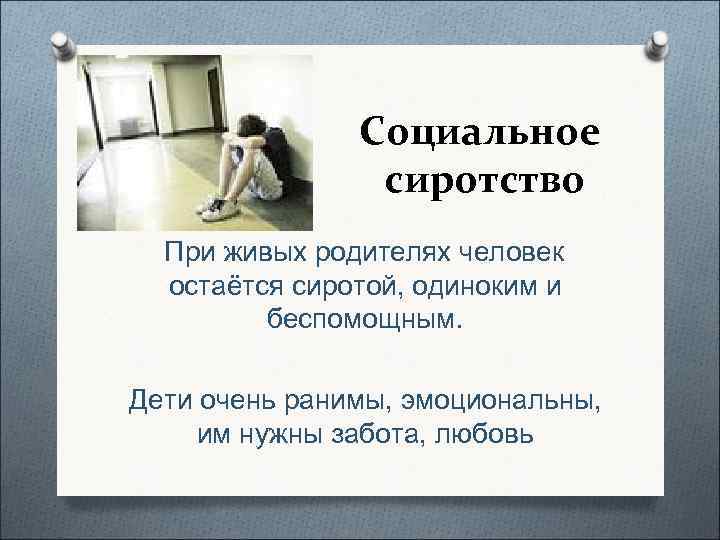 Социальное сиротство

При живых родителях человек остаётся сиротой, одиноким и беспомощным.

Дети очень ранимы, эмоциональны, им нужны забота, любовь